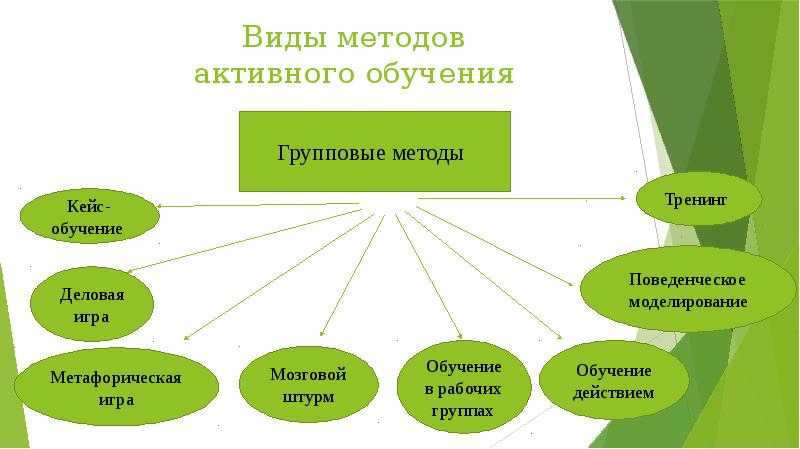 Виды методов активного обучения

Групповые методы

Кейс-обучение

Тренинг

Деловая игра

Поведенческое моделирование

Метафорическая игра

Мозговой штурм

Обучение в рабочих группах

Обучение действием